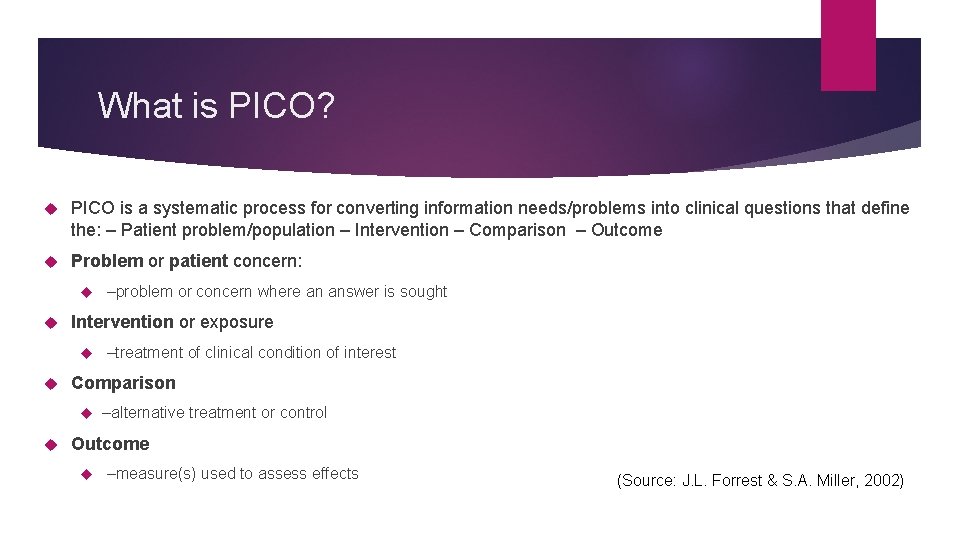 What is PICO?

PICO is a systematic process for converting information needs/problems into clinical questions that define the: – Patient problem/population – Intervention – Comparison – Outcome

Problem or patient concern:

–problem or concern where an answer is sought

Intervention or exposure

–treatment of clinical condition of interest

Comparison

–alternative treatment or control

Outcome

–measure(s) used to assess effects

(Source: J.L. Forrest & S.A. Miller, 2002)